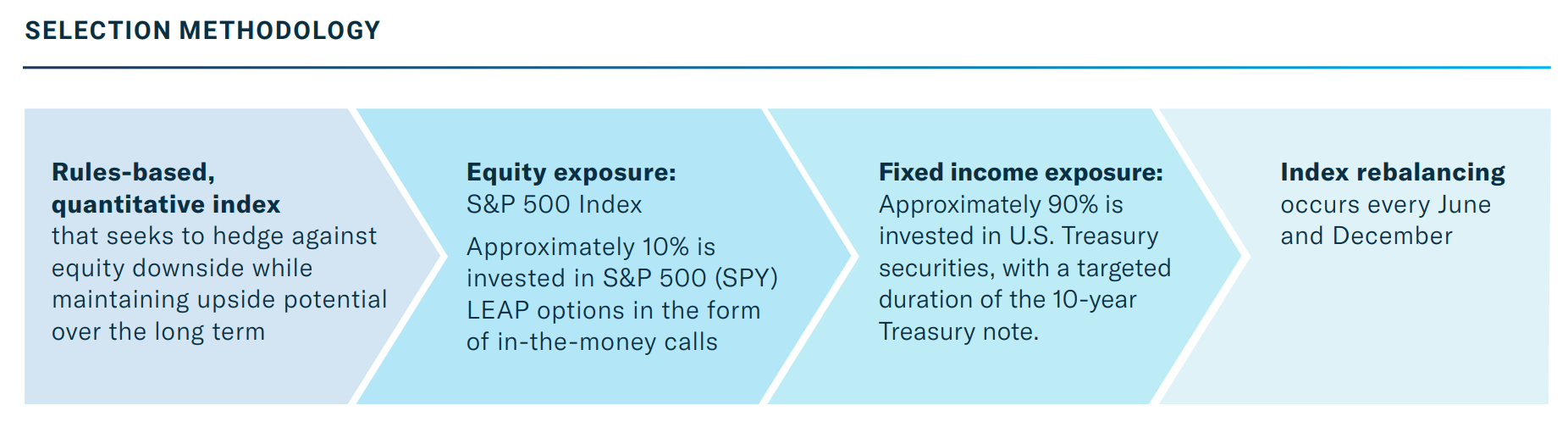 SELECTION METHODOLOGY

Rules-based, quantitative index that seeks to hedge against equity downside while maintaining upside potential over the long term

Equity exposure: S&P 500 Index

Approximately 10% is invested in S&P 500 (SPY) LEAP options in the form of in-the-money calls

Fixed income exposure: Approximately 90% is invested in U.S. Treasury securities, with a targeted duration of the 10-year Treasury note.

Index rebalancing occurs every June and December